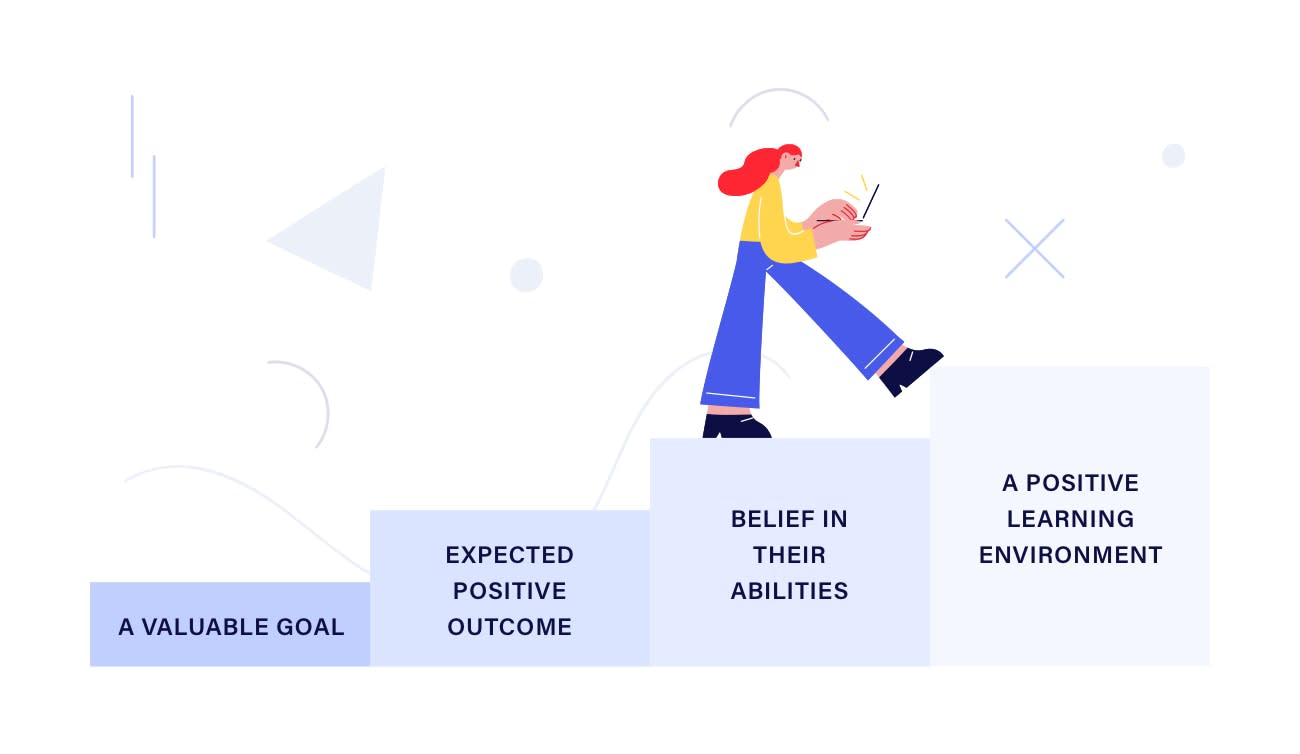 A VALUABLE GOAL

EXPECTED POSITIVE OUTCOME

BELIEF IN THEIR ABILITIES

A POSITIVE LEARNING ENVIRONMENT